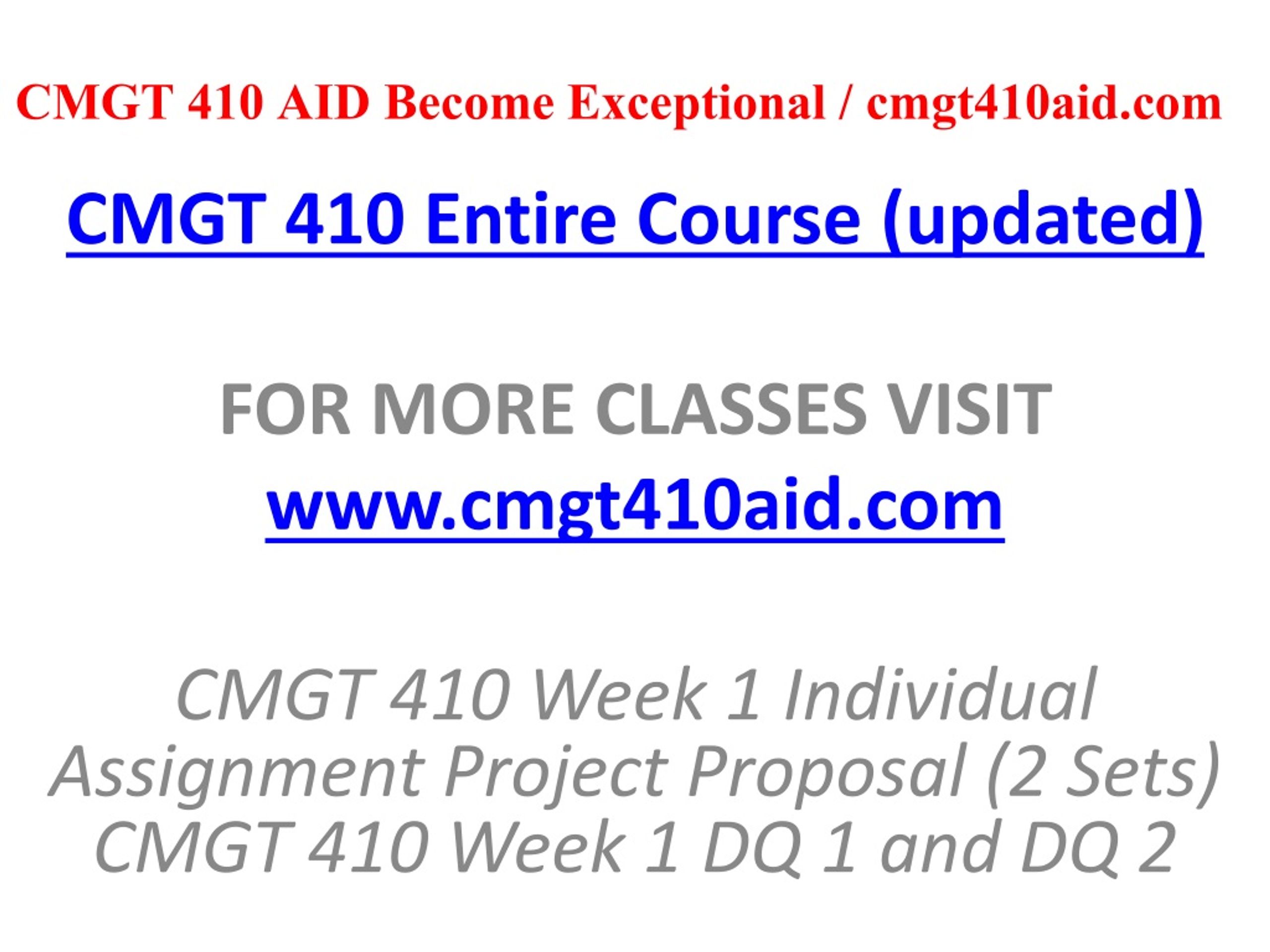 CMGT 410 AID Become Exceptional / cmgt410aid.com

CMGT 410 Entire Course (updated)

FOR MORE CLASSES VISIT
www.cmgt410aid.com

CMGT 410 Week 1 Individual Assignment Project Proposal (2 Sets)
CMGT 410 Week 1 DQ 1 and DQ 2